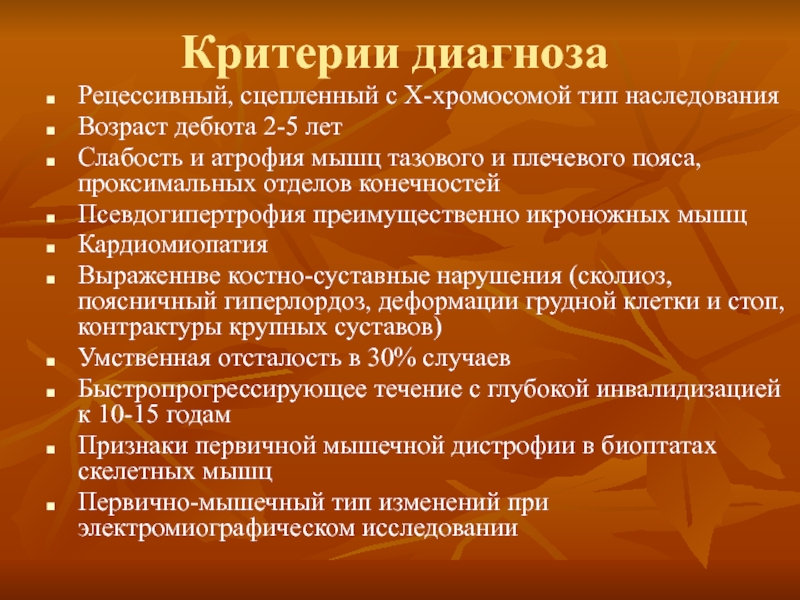 Критерии диагноза

- Рецессивный, сцепленный с Х-хромосомой тип наследования
- Возраст дебюта 2-5 лет
- Слабость и атрофия мышц тазового и плечевого пояса, проксимальных отделов конечностей
- Псевдогипертрофия преимущественно икроножных мышц
- Кардиомиопатия
- Выраженнве костно-суставные нарушения (сколиоз, поясничный гиперлордоз, деформации грудной клетки и стоп, контрактуры крупных суставов)
- Умственная отсталость в 30% случаев
- Быстропрогрессирующее течение с глубокой инвалидизацией к 10-15 годам
- Признаки первичной мышечной дистрофии в биоптатах скелетных мышц
- Первично-мышечный тип изменений при электромиографическом исследовании